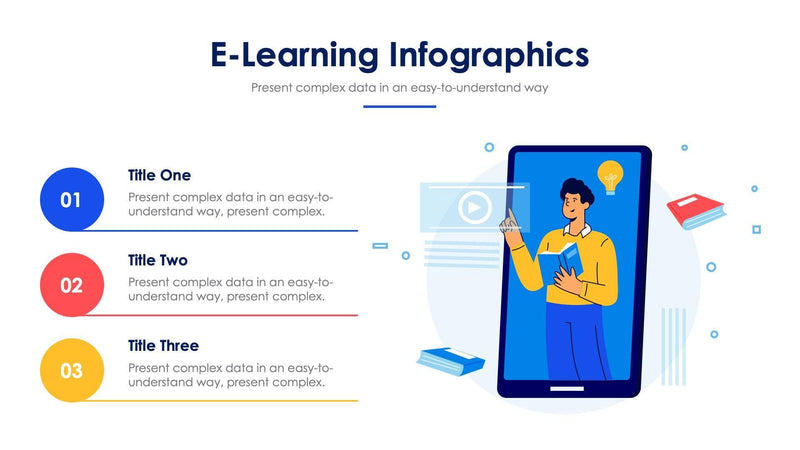 E-Learning Infographics

Present complex data in an easy-to-understand way

01

Title One

Present complex data in an easy-to-understand way, present complex.

02

Title Two

Present complex data in an easy-to-understand way, present complex.

03

Title Three

Present complex data in an easy-to-understand way, present complex.